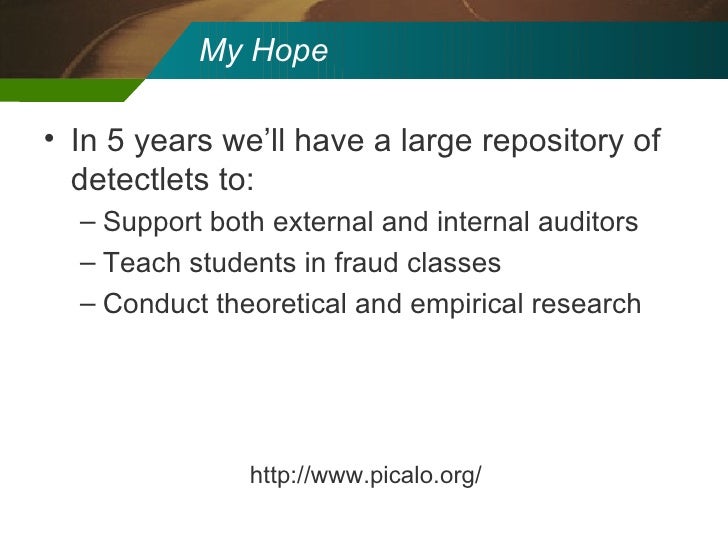 My Hope

• In 5 years we'll have a large repository of detectlets to:
– Support both external and internal auditors
– Teach students in fraud classes
– Conduct theoretical and empirical research

http://www.picalo.org/